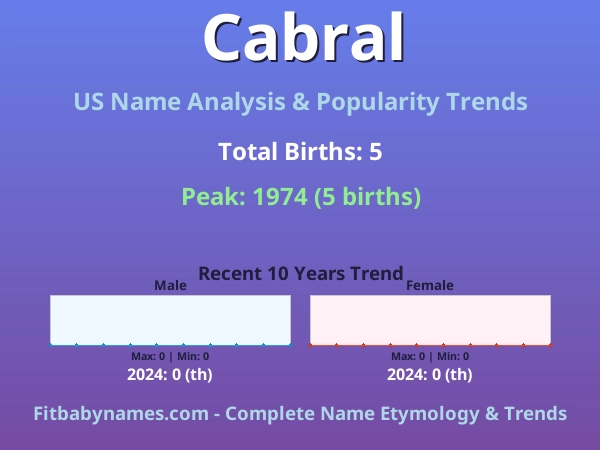 Cabral

US Name Analysis & Popularity Trends

Total Births: 5

Peak: 1974 (5 births)

Recent 10 Years Trend

Male

Max: 0 | Min: 0

2024: 0 (th)

Female

Max: 0 | Min: 0

2024: 0 (th)

Fitbabynames.com - Complete Name Etymology & Trends